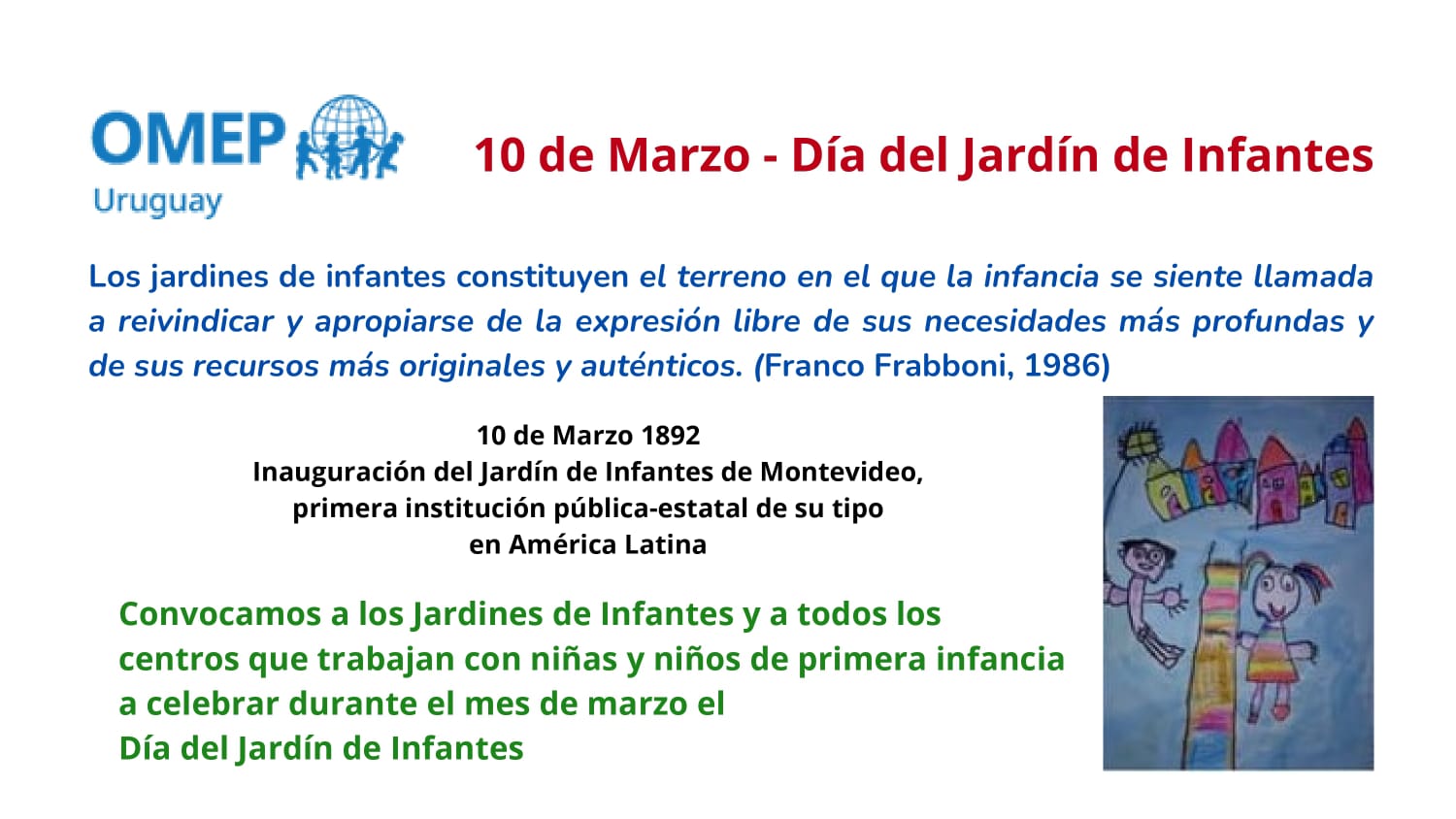 OMEP
Uruguay

10 de Marzo - Día del Jardín de Infantes

Los jardines de infantes constituyen el terreno en el que la infancia se siente llamada a reivindicar y apropiarse de la expresión libre de sus necesidades más profundas y de sus recursos más originales y auténticos. (Franco Frabboni, 1986)

10 de Marzo 1892
Inauguración del Jardín de Infantes de Montevideo, primera institución pública-estatal de su tipo en América Latina

Convocamos a los Jardines de Infantes y a todos los centros que trabajan con niñas y niños de primera infancia a celebrar durante el mes de marzo el Día del Jardín de Infantes